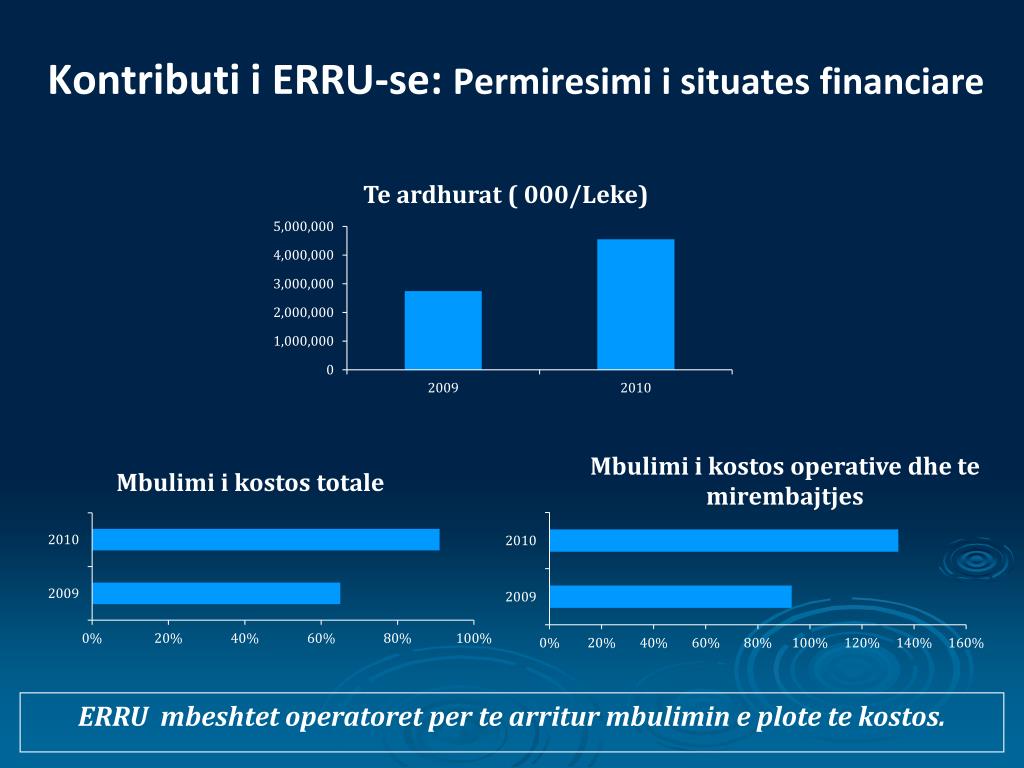 Kontributi i ERRU-se: Permiresimi i situates financiare

Te ardhurat ( 000/Leke)

5,000,000
4,000,000
3,000,000
2,000,000
1,000,000
0

2009
2010

Mbulimi i kostos totale

2010
2009

0%
20%
40%
60%
80%
100%

Mbulimi i kostos operative dhe te mirembajtjes

2010
2009

0%
20%
40%
60%
80%
100%
120%
140%
160%

ERRU mbeshtet operatoret per te arritur mbulimin e plote te kostos.